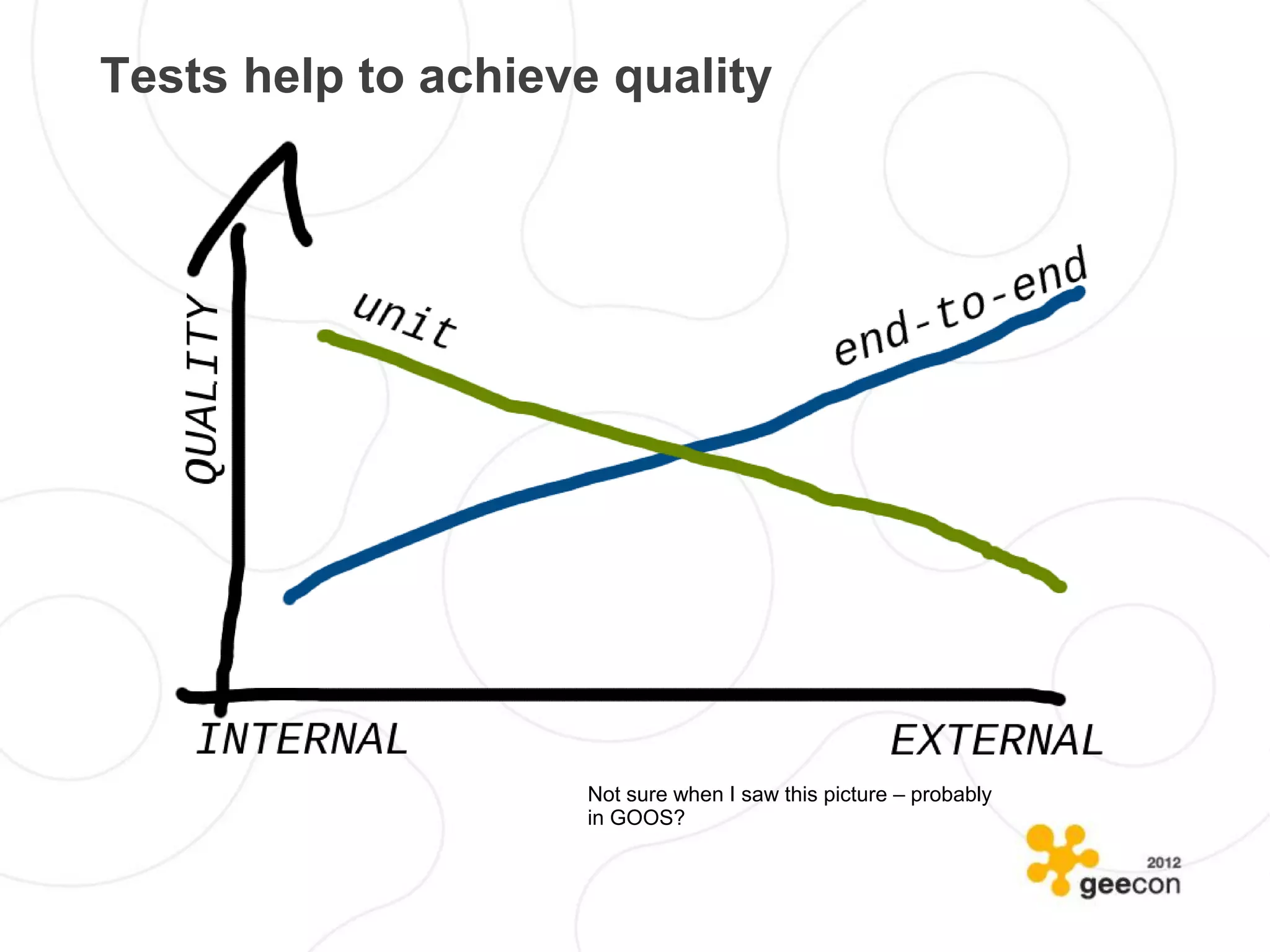 Tests help to achieve quality

QUALITY

unit

end-to-end

INTERNAL

EXTERNAL

Not sure when I saw this picture – probably in GOOS?

2012
geecon